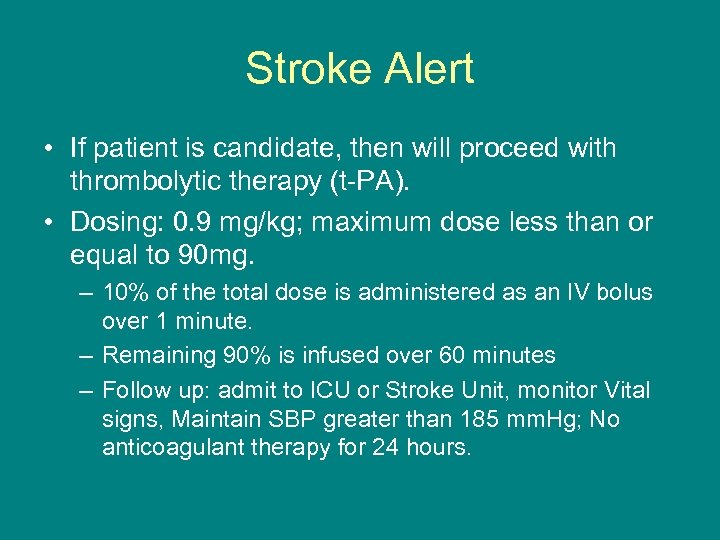 Stroke Alert

• If patient is candidate, then will proceed with thrombolytic therapy (t-PA).

• Dosing: 0.9 mg/kg; maximum dose less than or equal to 90mg.

– 10% of the total dose is administered as an IV bolus over 1 minute.

– Remaining 90% is infused over 60 minutes

– Follow up: admit to ICU or Stroke Unit, monitor Vital signs, Maintain SBP greater than 185 mmHg; No anticoagulant therapy for 24 hours.